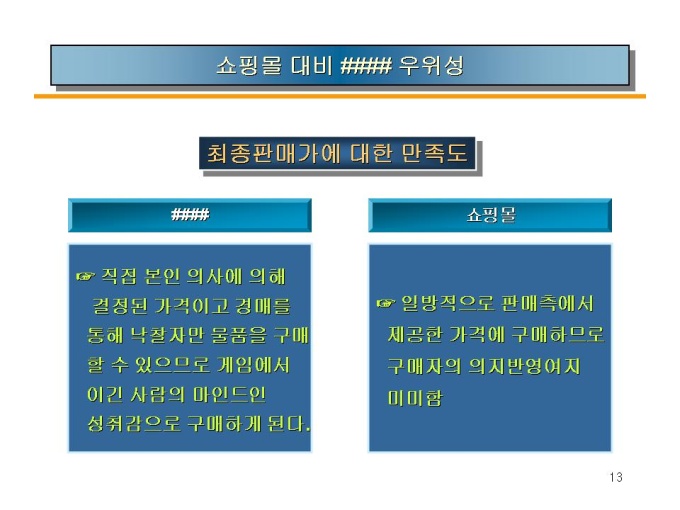 쇼핑몰 대비 #### 우위성

최종판매가에 대한 만족도

####

☞ 직접 본인 의사에 의해 결정된 가격이고 경매를 통해 낙찰자만 물품을 구매 할 수 있으므로 게임에서 이긴 사람의 마인드인 성취감으로 구매하게 된다.

쇼핑몰

☞ 일방적으로 판매측에서 제공한 가격에 구매하므로 구매자의 의지반영여지 미미함

13